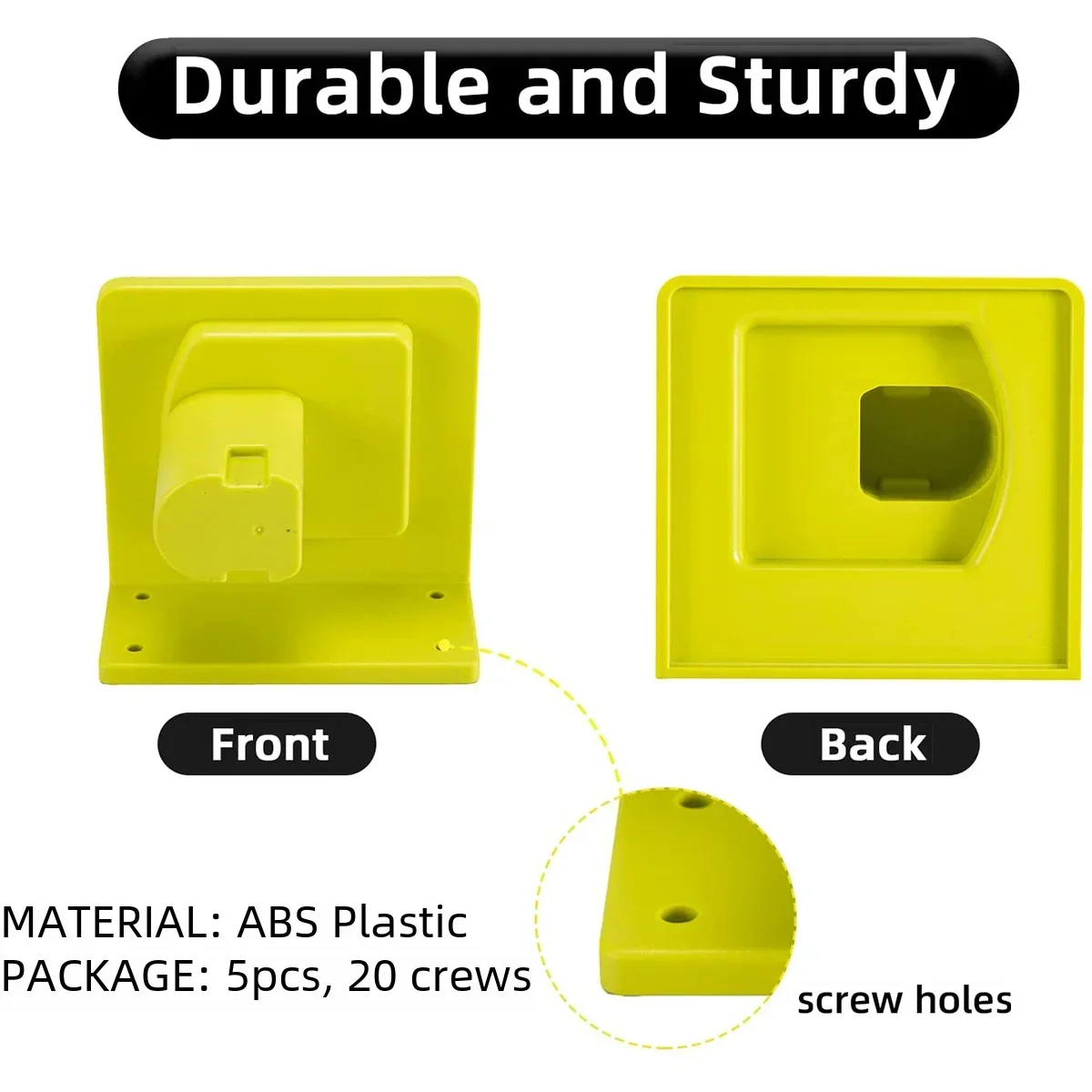 Durable and Sturdy

Front

Back

MATERIAL: ABS Plastic
PACKAGE: 5pcs, 20 crews

screw holes